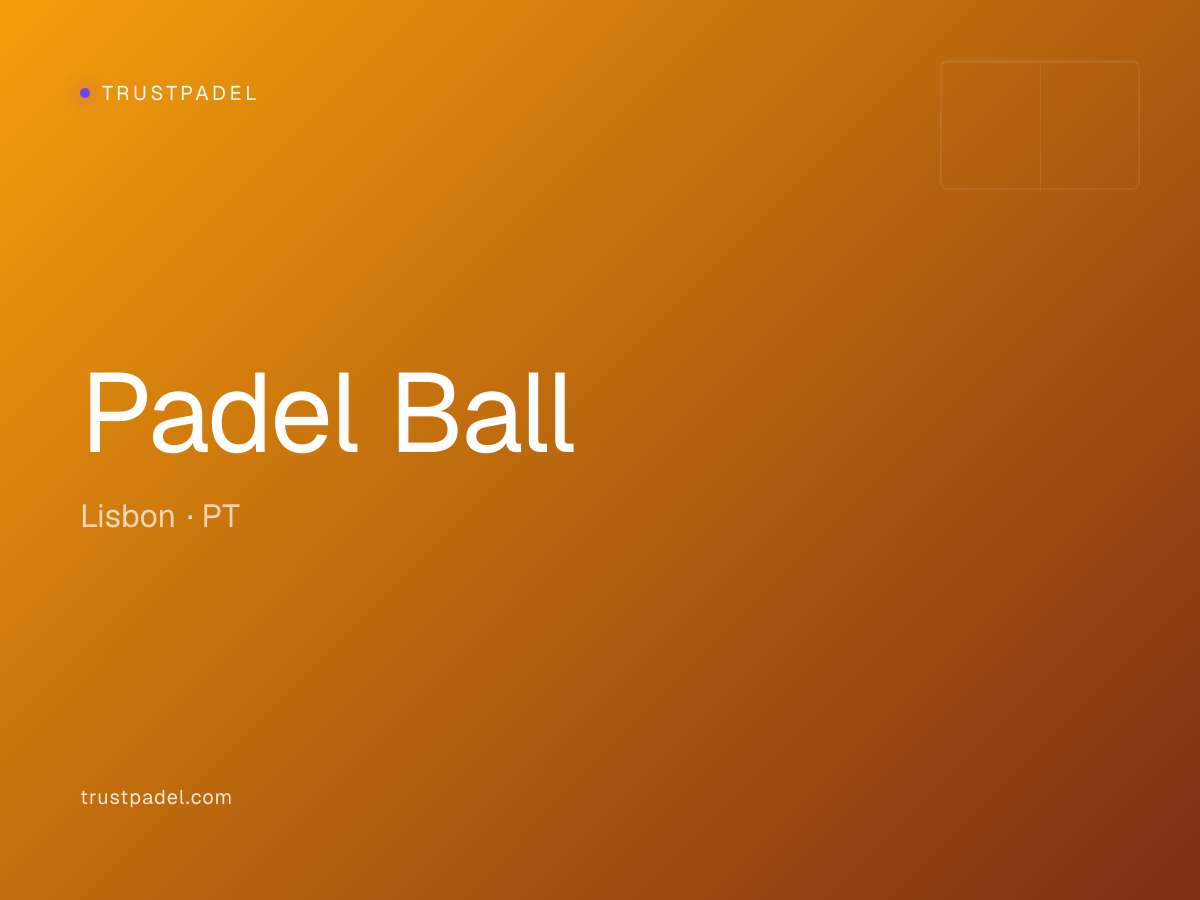 TRUSTPADEL

Padel Ball

Lisbon · PT

trustpadel.com